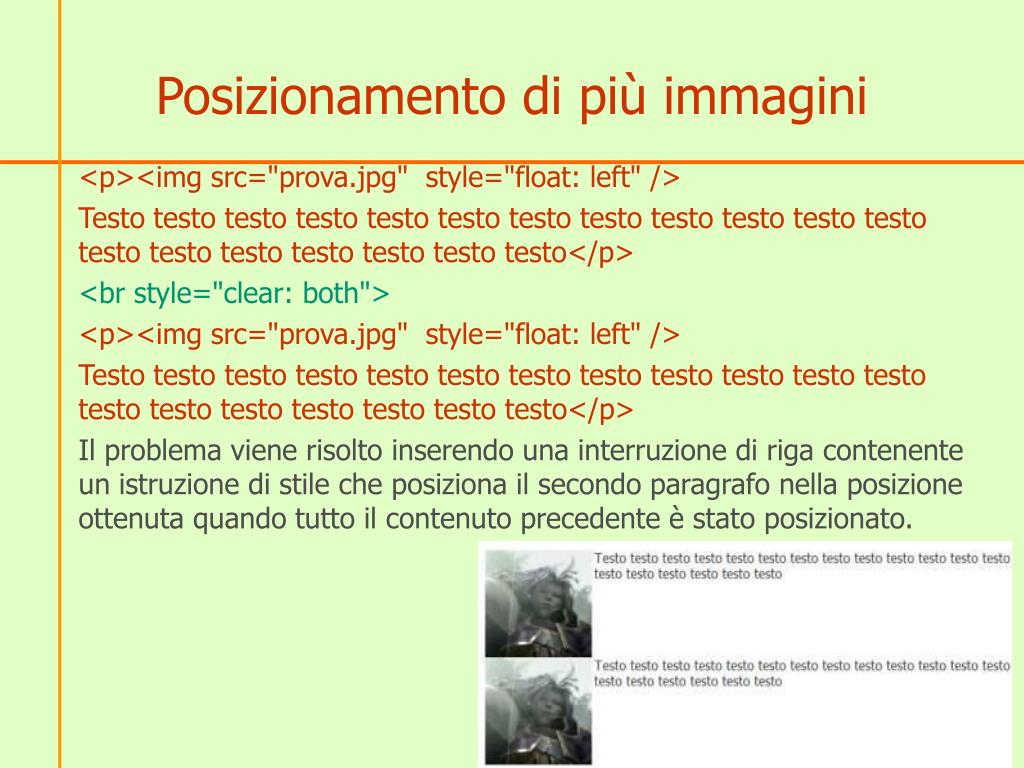 Posizionamento di più immagini

<p><img src="prova.jpg"  style="float: left" />

Testo testo testo testo testo testo testo testo testo testo testo testo testo testo testo testo testo testo testo</p>

<br style="clear: both">

<p><img src="prova.jpg"  style="float: left" />

Testo testo testo testo testo testo testo testo testo testo testo testo testo testo testo testo testo testo testo</p>

Il problema viene risolto inserendo una interruzione di riga contenente un istruzione di stile che posiziona il secondo paragrafo nella posizione ottenuta quando tutto il contenuto precedente è stato posizionato.

Testo testo testo testo testo testo testo testo testo testo testo testo testo testo testo testo testo testo testo

Testo testo testo testo testo testo testo testo testo testo testo testo testo testo testo testo testo testo testo